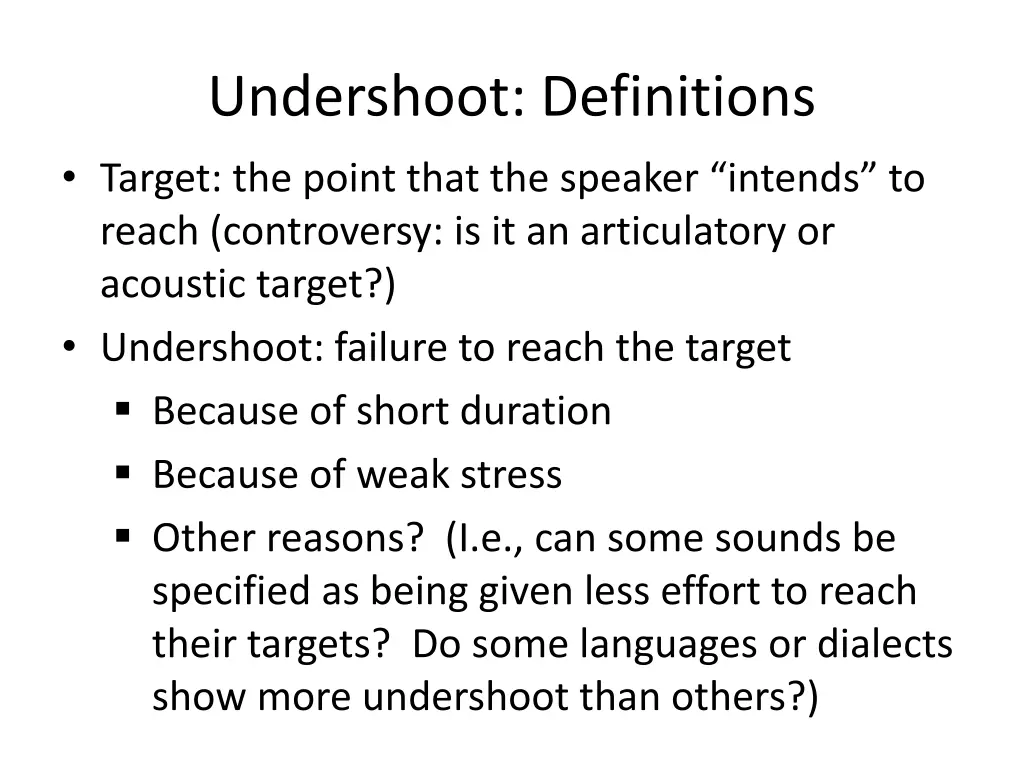 Undershoot: Definitions

• Target: the point that the speaker “intends” to reach (controversy: is it an articulatory or acoustic target?)

• Undershoot: failure to reach the target
  ▪ Because of short duration
  ▪ Because of weak stress
  ▪ Other reasons? (I.e., can some sounds be specified as being given less effort to reach their targets? Do some languages or dialects show more undershoot than others?)